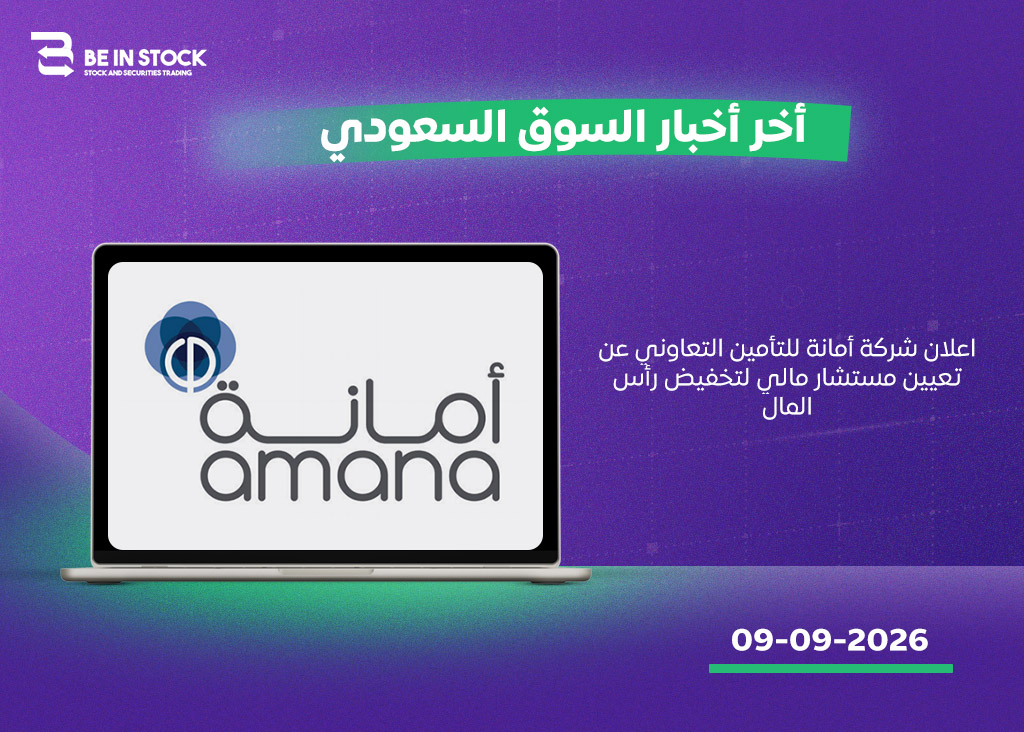 BE IN STOCK
STOCK AND SECURITIES TRADING

أخر أخبار السوق السعودي

أمانة
amana

اعلان شركة أمانة للتأمين التعاوني عن تعيين مستشار مالي لتخفيض رأس المال

09-09-2026